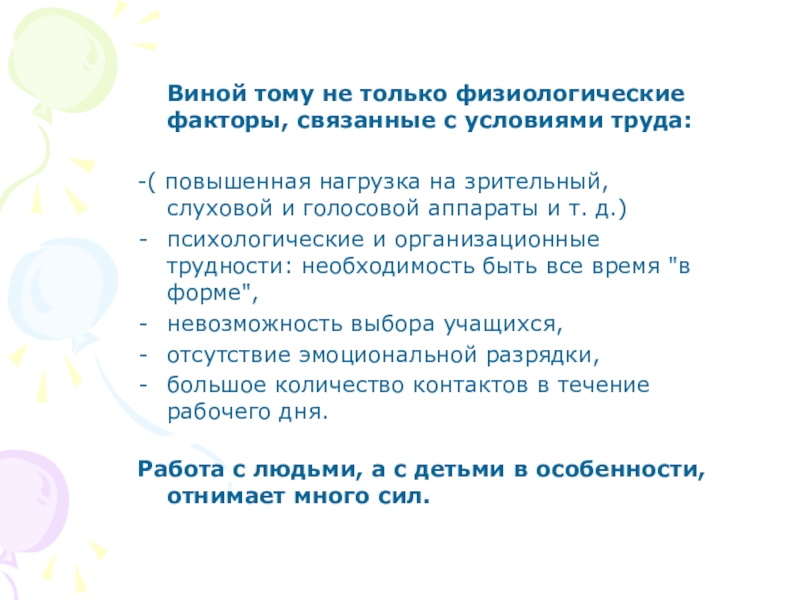 Виной тому не только физиологические факторы, связанные с условиями труда:

-( повышенная нагрузка на зрительный, слуховой и голосовой аппараты и т. д.)
- психологические и организационные трудности: необходимость быть все время "в форме",
- невозможность выбора учащихся,
- отсутствие эмоциональной разрядки,
- большое количество контактов в течение рабочего дня.

Работа с людьми, а с детьми в особенности, отнимает много сил.